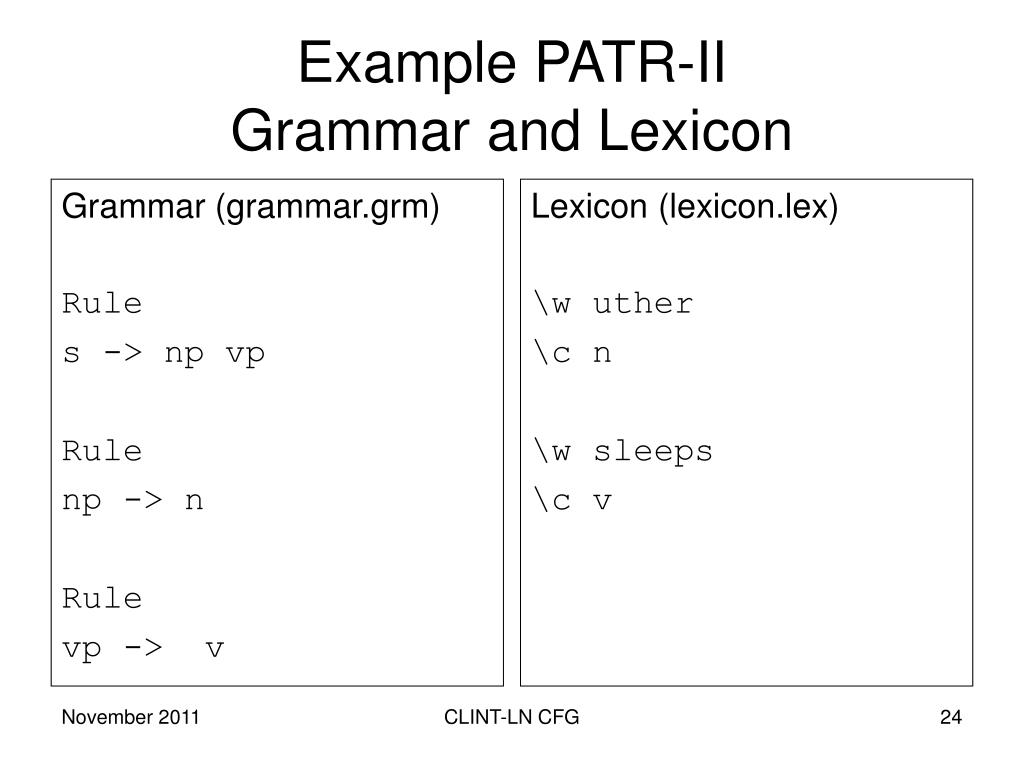 Example PATR-II
Grammar and Lexicon

Grammar (grammar.grm)

Rule
s -> np vp

Rule
np -> n

Rule
vp -> v

Lexicon (lexicon.lex)

\w uther
\c n

\w sleeps
\c v

November 2011

CLINT-LN CFG

24